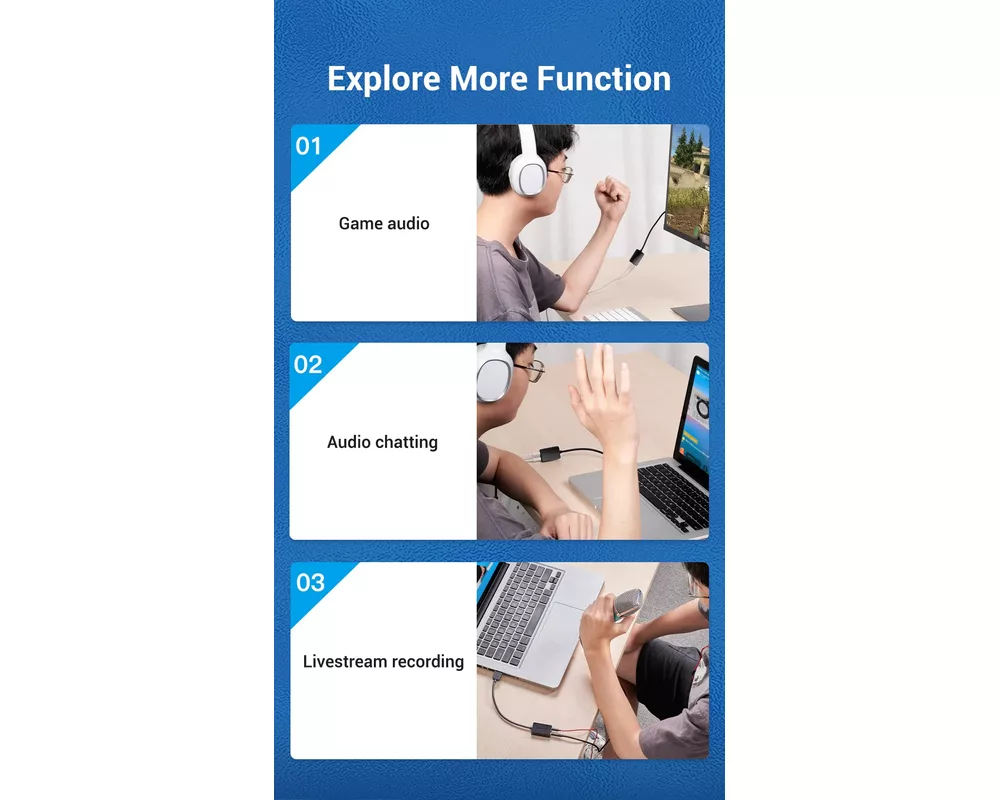 Explore More Function

01

Game audio

02

Audio chatting

03

Livestream recording